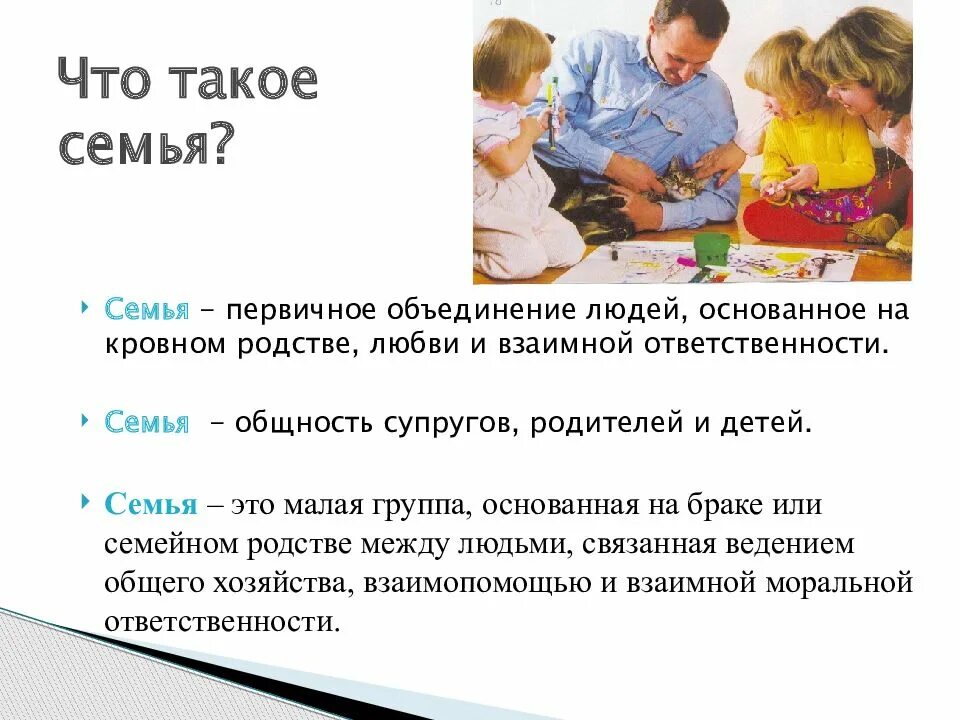 Что такое семья?

Семья – первичное объединение людей, основанное на кровном родстве, любви и взаимной ответственности.

Семья – общность супругов, родителей и детей.

Семья – это малая группа, основанная на браке или семейном родстве между людьми, связанная ведением общего хозяйства, взаимопомощью и взаимной моральной ответственности.